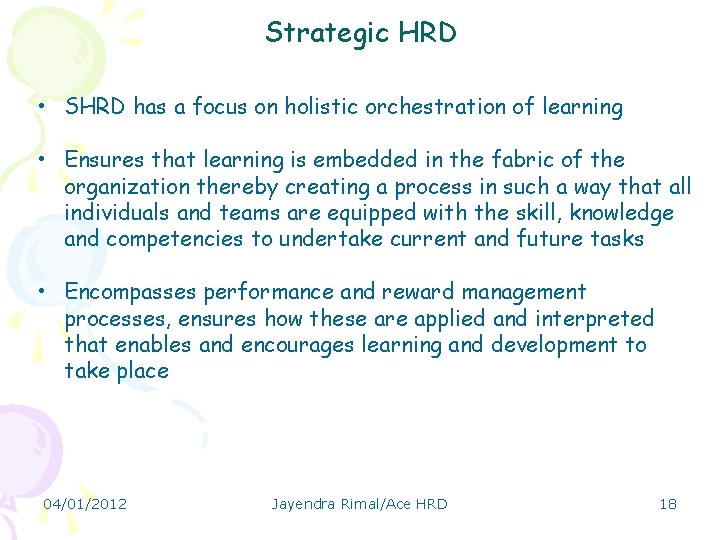 Strategic HRD

• SHRD has a focus on holistic orchestration of learning

• Ensures that learning is embedded in the fabric of the organization thereby creating a process in such a way that all individuals and teams are equipped with the skill, knowledge and competencies to undertake current and future tasks

• Encompasses performance and reward management processes, ensures how these are applied and interpreted that enables and encourages learning and development to take place

04/01/2012 Jayendra Rimal/Ace HRD 18